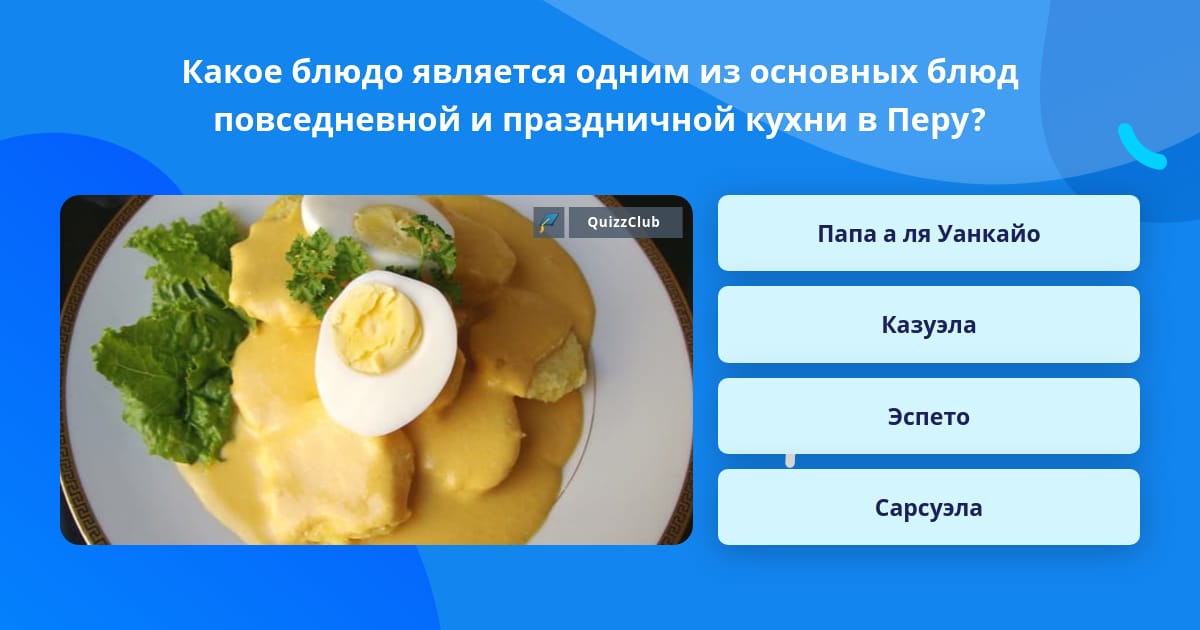 Какое блюдо является одним из основных блюд повседневной и праздничной кухни в Перу?

QuizzClub

Папа а ля Уанкайо

Казуэла

Эспето

Сарсуэла